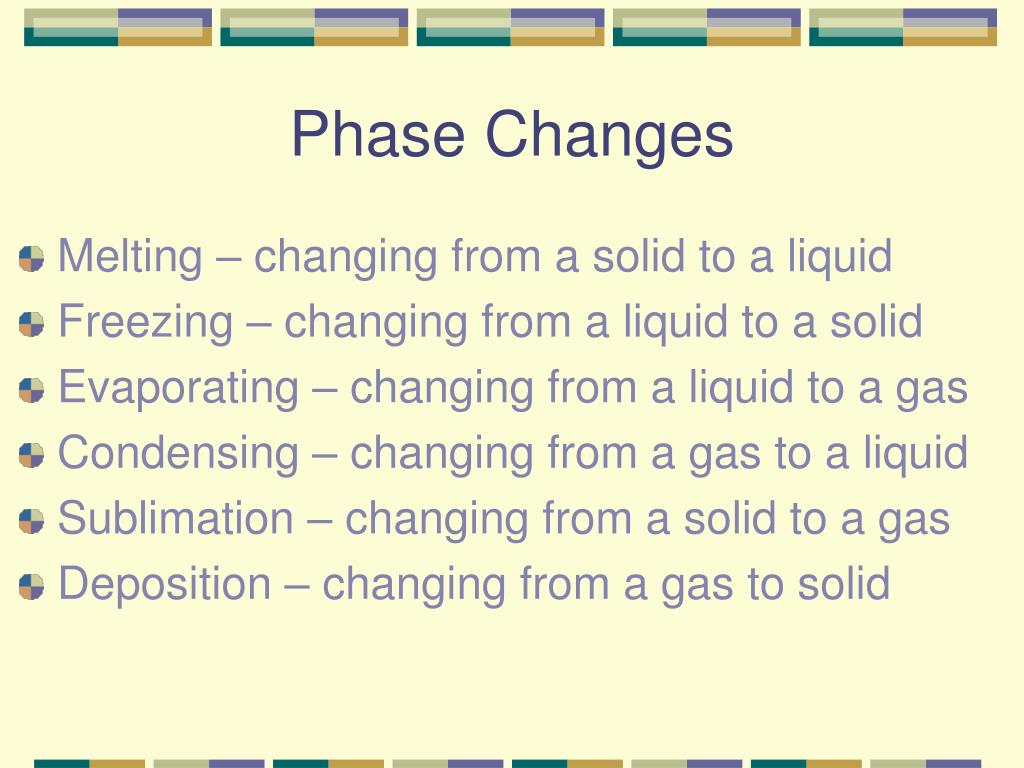 Phase Changes

Melting – changing from a solid to a liquid
Freezing – changing from a liquid to a solid
Evaporating – changing from a liquid to a gas
Condensing – changing from a gas to a liquid
Sublimation – changing from a solid to a gas
Deposition – changing from a gas to solid